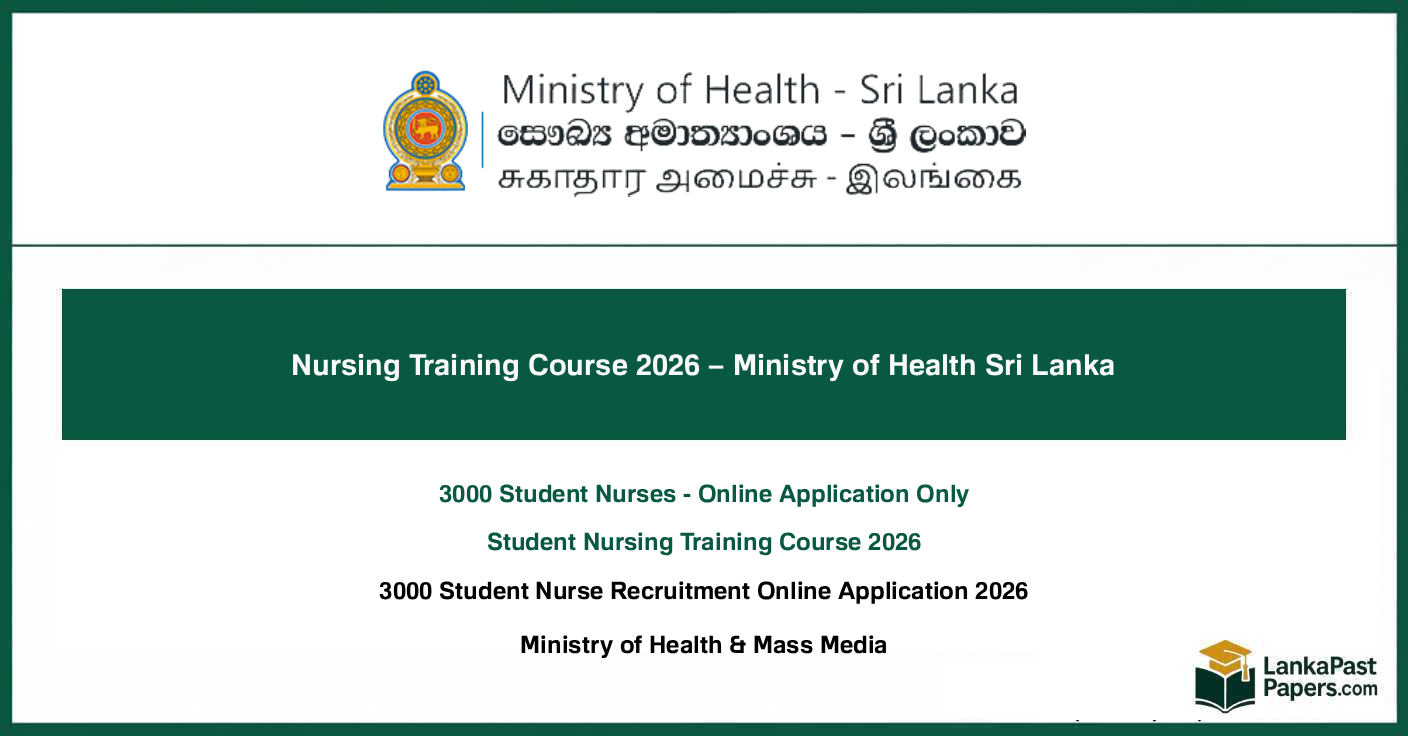 Ministry of Health - Sri Lanka
සෞඛ්‍ය අමාත්‍යාංශය - ශ්‍රී ලංකාව
சுகாதார அமைச்சு - இலங்கை

Nursing Training Course 2026 – Ministry of Health Sri Lanka

3000 Student Nurses - Online Application Only

Student Nursing Training Course 2026

3000 Student Nurse Recruitment Online Application 2026

Ministry of Health & Mass Media

LankaPast Papers.com